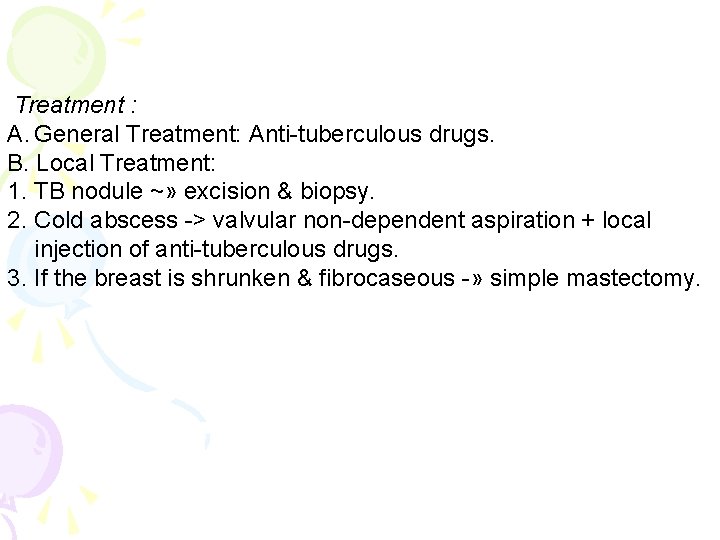 Treatment :
A. General Treatment: Anti-tuberculous drugs.
B. Local Treatment:
1. TB nodule ~» excision & biopsy.
2. Cold abscess -> valvular non-dependent aspiration + local injection of anti-tuberculous drugs.
3. If the breast is shrunken & fibrocaseous -» simple mastectomy.